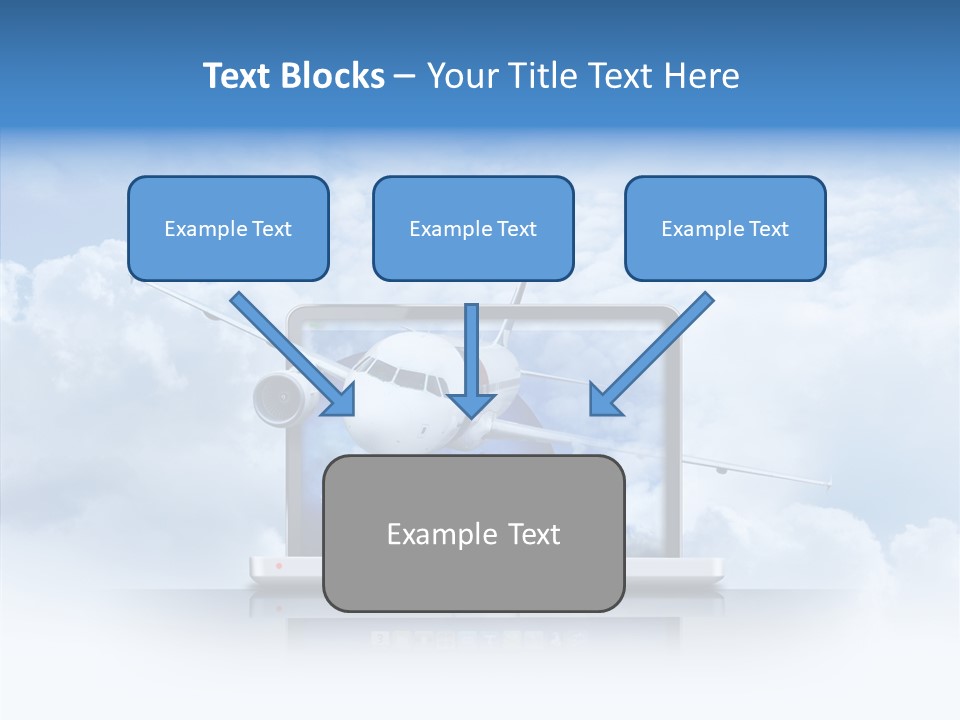 Text Blocks – Your Title Text Here

Example Text

Example Text

Example Text

Example Text